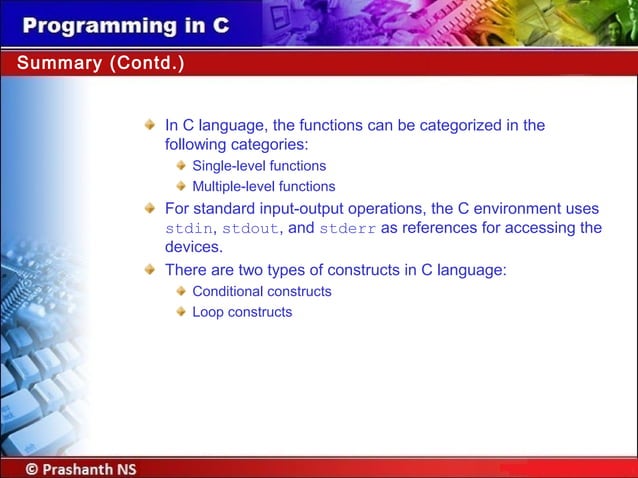 Programming in C

Summary (Contd.)

In C language, the functions can be categorized in the following categories:

Single-level functions

Multiple-level functions

For standard input-output operations, the C environment uses stdin, stdout, and stderr as references for accessing the devices.

There are two types of constructs in C language:

Conditional constructs

Loop constructs

© Prashanth NS